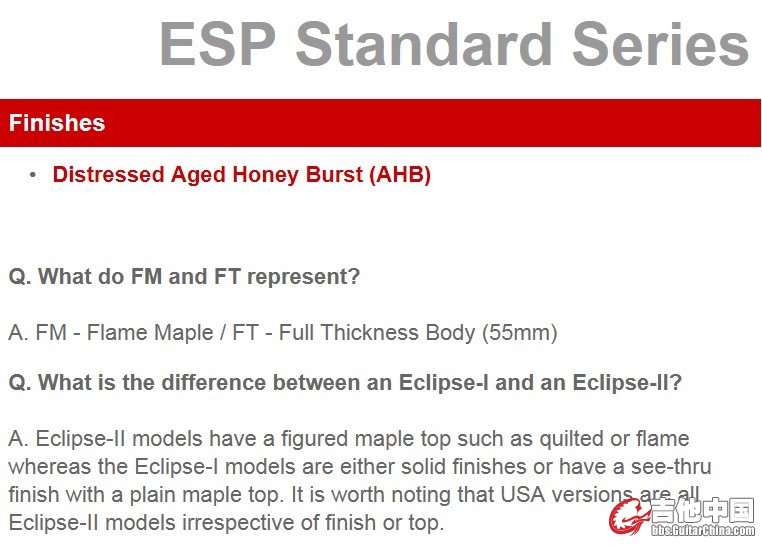 ESP Standard Series

Finishes

• Distressed Aged Honey Burst (AHB)

Q. What do FM and FT represent?

A. FM - Flame Maple / FT - Full Thickness Body (55mm)

Q. What is the difference between an Eclipse-I and an Eclipse-II?

A. Eclipse-II models have a figured maple top such as quilted or flame whereas the Eclipse-I models are either solid finishes or have a see-thru finish with a plain maple top. It is worth noting that USA versions are all Eclipse-II models irrespective of finish or top.

吉他中国
bbs.GuitarChina.com